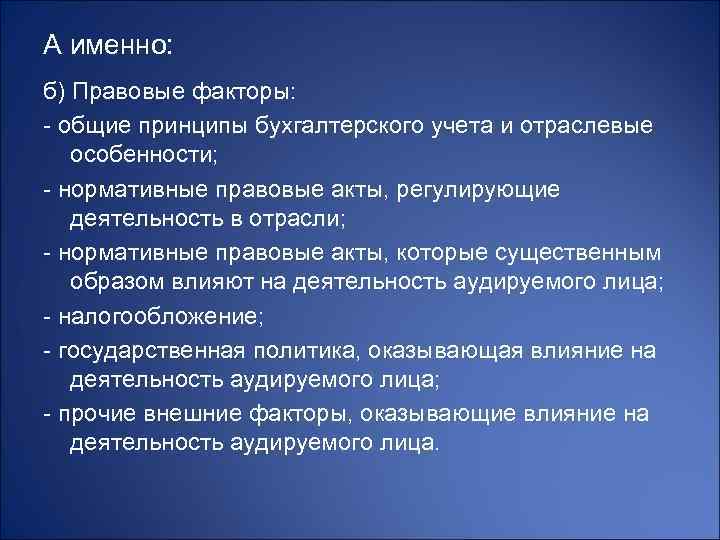 А именно:

б) Правовые факторы:

- общие принципы бухгалтерского учета и отраслевые особенности;

- нормативные правовые акты, регулирующие деятельность в отрасли;

- нормативные правовые акты, которые существенным образом влияют на деятельность аудируемого лица;

- налогообложение;

- государственная политика, оказывающая влияние на деятельность аудируемого лица;

- прочие внешние факторы, оказывающие влияние на деятельность аудируемого лица.